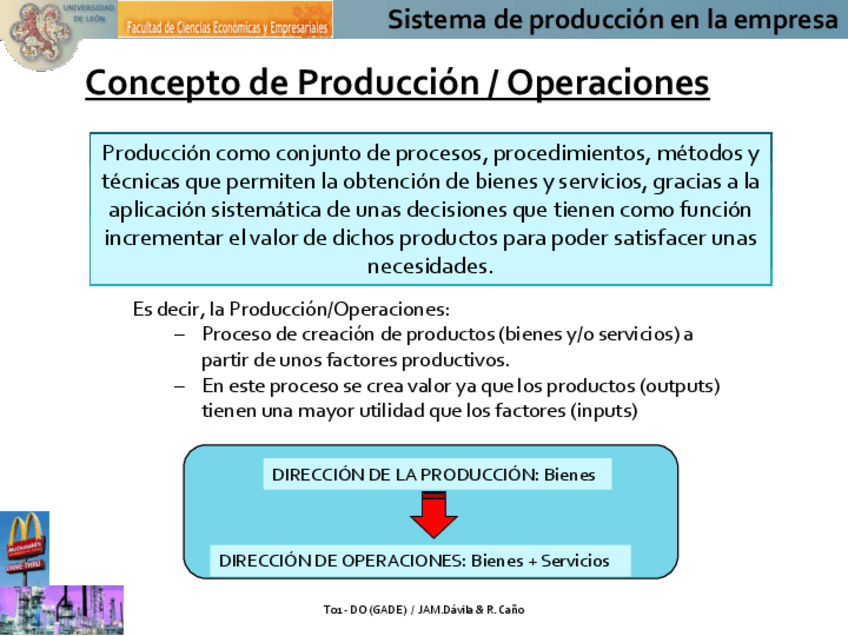 UNIVERSIDAD DE LEÓN

Facultad de Ciencias Económicas y Empresariales

Sistema de producción en la empresa

Concepto de Producción / Operaciones

Producción como conjunto de procesos, procedimientos, métodos y técnicas que permiten la obtención de bienes y servicios, gracias a la aplicación sistemática de unas decisiones que tienen como función incrementar el valor de dichos productos para poder satisfacer unas necesidades.

Es decir, la Producción/Operaciones:
– Proceso de creación de productos (bienes y/o servicios) a partir de unos factores productivos.
– En este proceso se crea valor ya que los productos (outputs) tienen una mayor utilidad que los factores (inputs)

DIRECCIÓN DE LA PRODUCCIÓN: Bienes

DIRECCIÓN DE OPERACIONES: Bienes + Servicios

McDonald's

DRIVE-THRU

T01 - DO (GADE) / JAM.Dávila & R. Caño